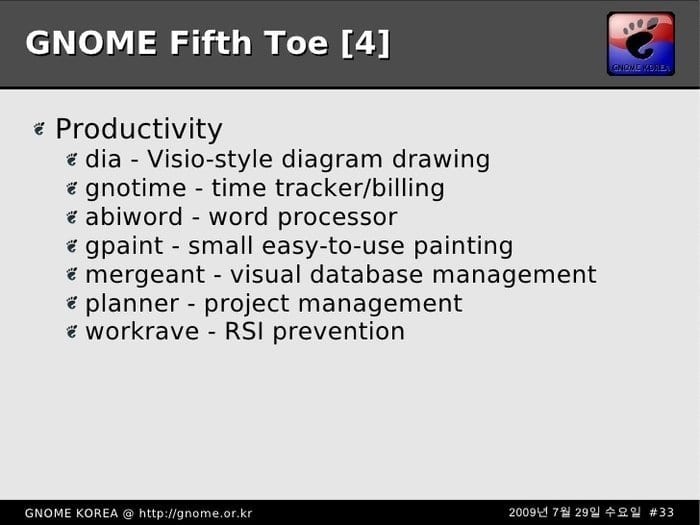 GNOME Fifth Toe [4]

GNOME KOREA

Productivity
dia - Visio-style diagram drawing
gnotime - time tracker/billing
abiword - word processor
gpaint - small easy-to-use painting
mergeant - visual database management
planner - project management
workrave - RSI prevention

GNOME KOREA @ http://gnome.or.kr

2009년 7월 29일 수요일 #33